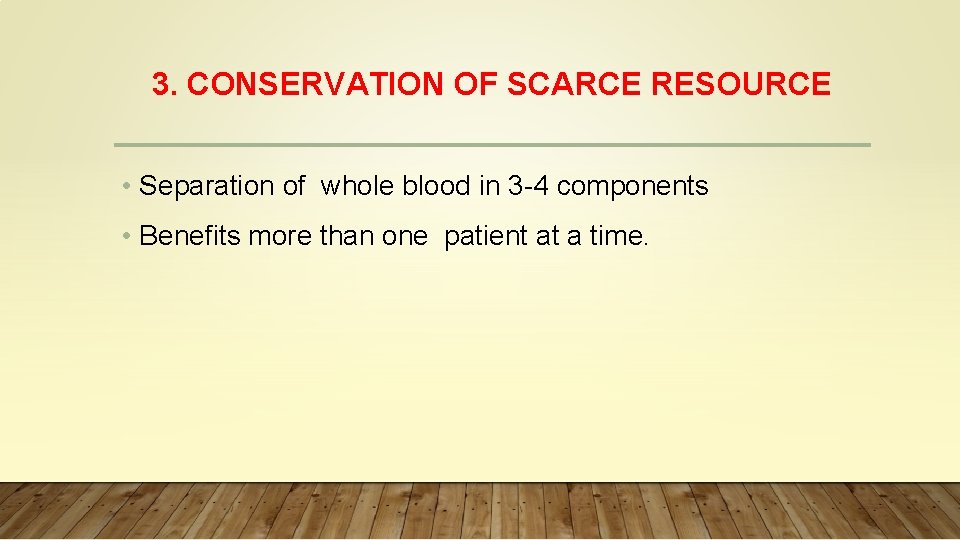 3. CONSERVATION OF SCARCE RESOURCE

• Separation of whole blood in 3-4 components

• Benefits more than one patient at a time.